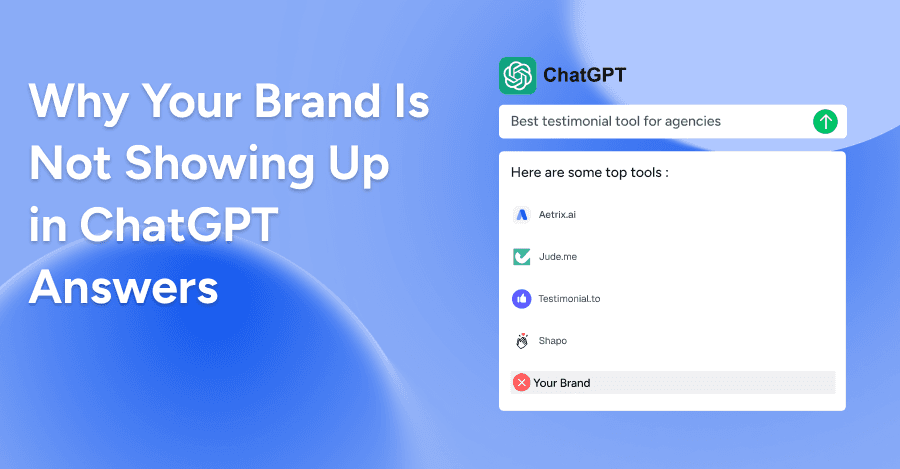 Why Your Brand Is Not Showing Up in ChatGPT Answers

ChatGPT

Best testimonial tool for agencies

Here are some top tools :

Aetrix.ai

Jude.me

Testimonial.to

Shapo

Your Brand